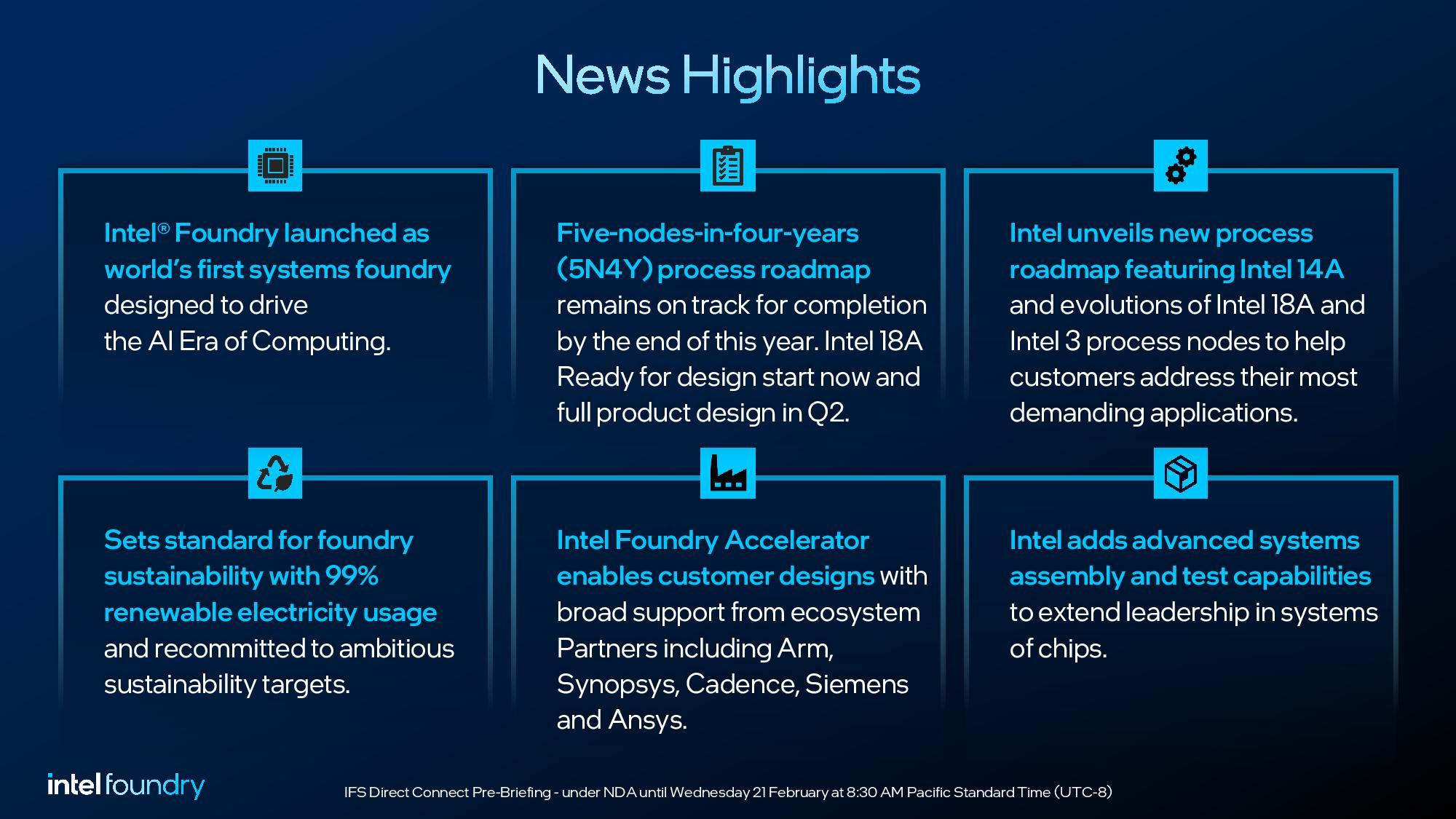 News Highlights

Intel® Foundry launched as world's first systems foundry designed to drive the AI Era of Computing.

Five-nodes-in-four-years (5N4Y) process roadmap remains on track for completion by the end of this year. Intel 18A Ready for design start now and full product design in Q2.

Intel unveils new process roadmap featuring Intel 14A and evolutions of Intel 18A and Intel 3 process nodes to help customers address their most demanding applications.

Sets standard for foundry sustainability with 99% renewable electricity usage and recommitted to ambitious sustainability targets.

Intel Foundry Accelerator enables customer designs with broad support from ecosystem Partners including Arm, Synopsys, Cadence, Siemens and Ansys.

Intel adds advanced systems assembly and test capabilities to extend leadership in systems of chips.

intel foundry

IFS Direct Connect Pre-Briefing - under NDA until Wednesday 21 February at 8:30 AM Pacific Standard Time (UTC-8)